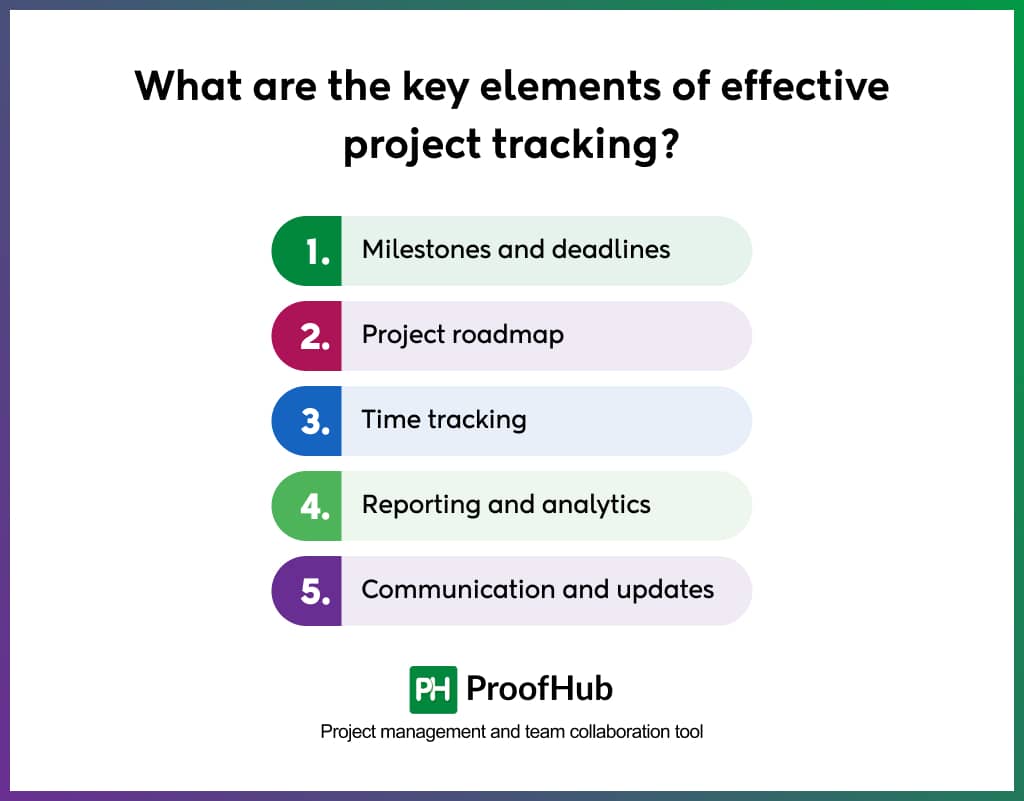 What are the key elements of effective project tracking?

1. Milestones and deadlines

2. Project roadmap

3. Time tracking

4. Reporting and analytics

5. Communication and updates

PH ProofHub

Project management and team collaboration tool